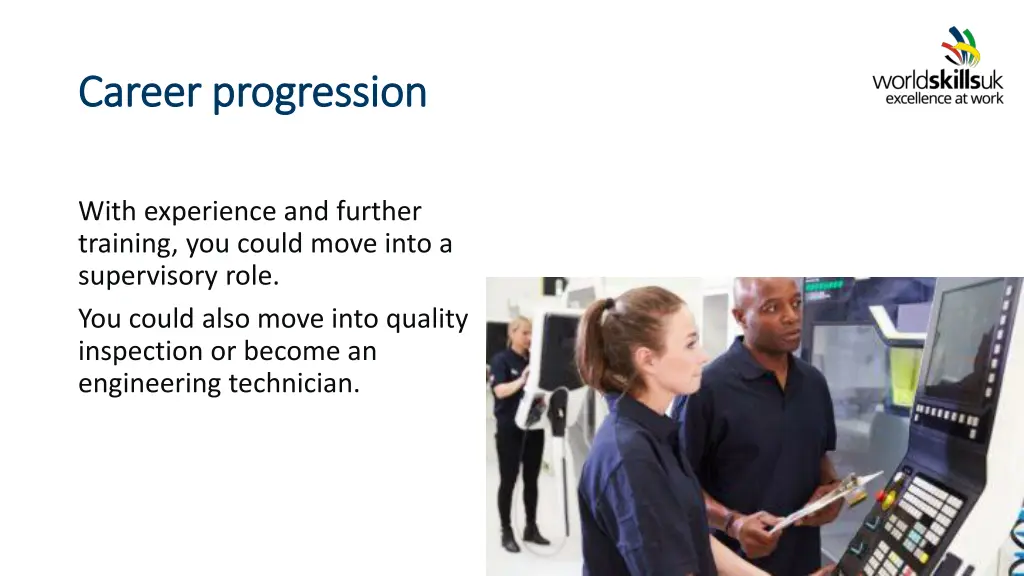 Career progression

worldskillsuk
excellence at work

With experience and further training, you could move into a supervisory role.

You could also move into quality inspection or become an engineering technician.